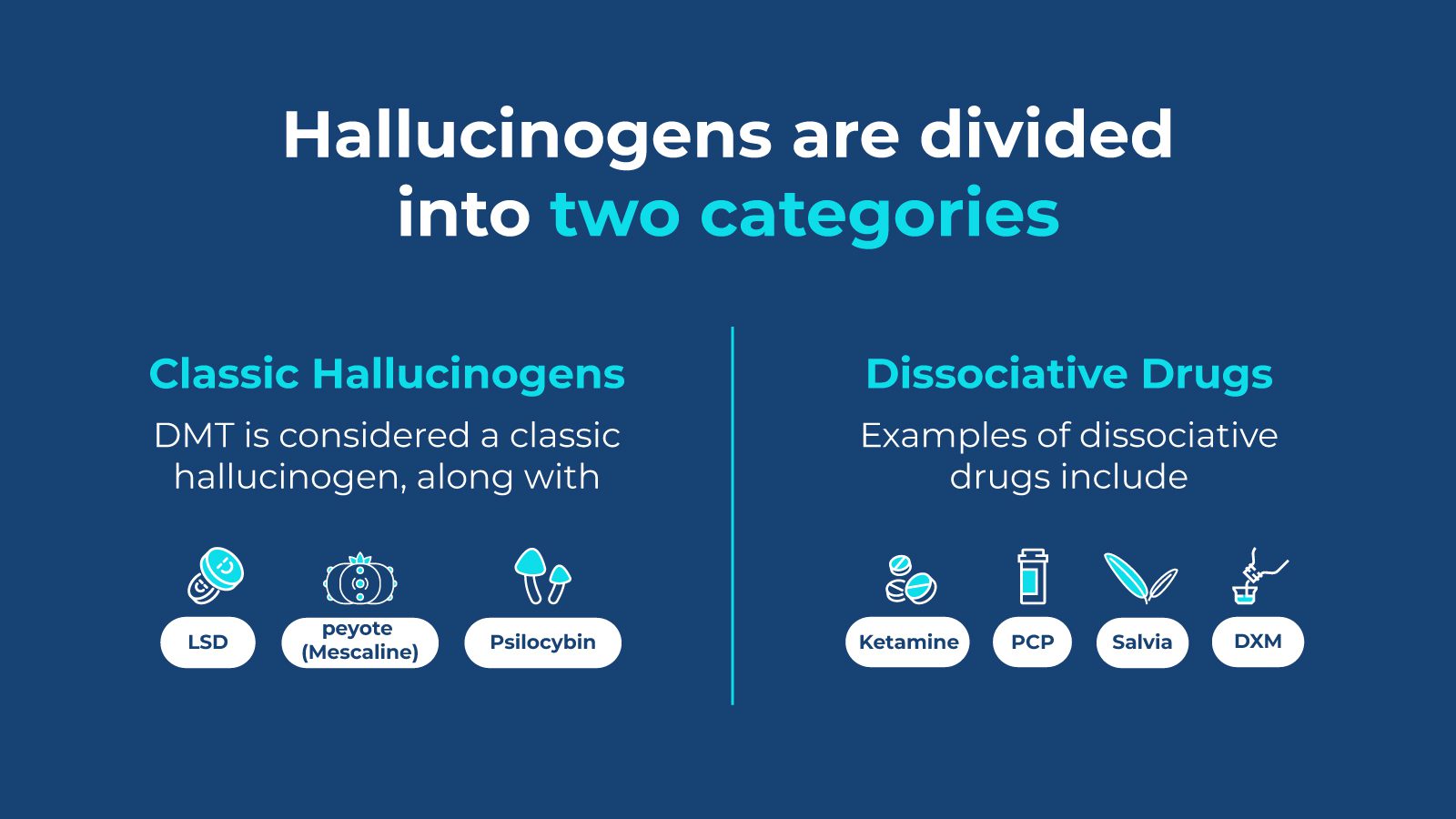 Hallucinogens are divided into two categories

Classic Hallucinogens

DMT is considered a classic hallucinogen, along with

LSD

peyote (Mescaline)

Psilocybin

Dissociative Drugs

Examples of dissociative drugs include

Ketamine

PCP

Salvia

DXM